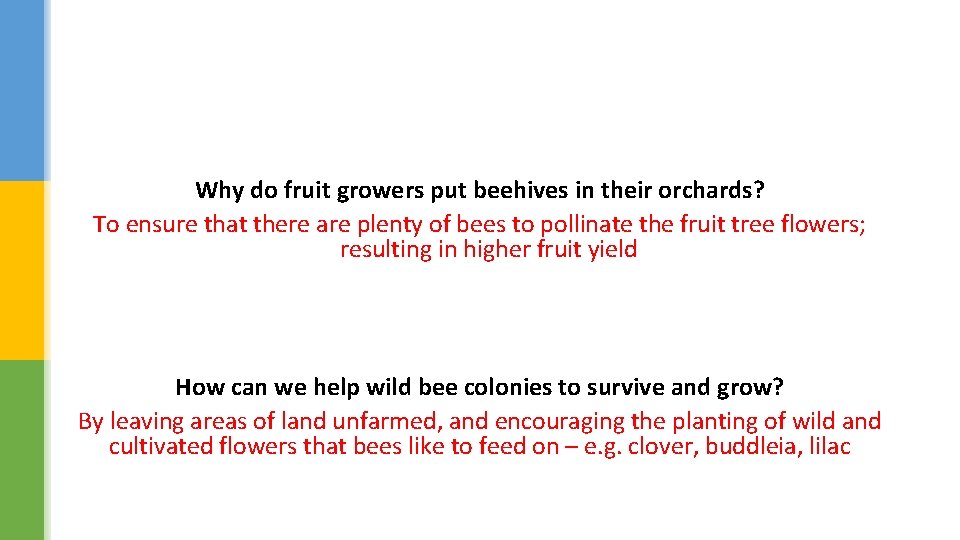 Why do fruit growers put beehives in their orchards?
To ensure that there are plenty of bees to pollinate the fruit tree flowers; resulting in higher fruit yield

How can we help wild bee colonies to survive and grow?
By leaving areas of land unfarmed, and encouraging the planting of wild and cultivated flowers that bees like to feed on – e.g. clover, buddleia, lilac